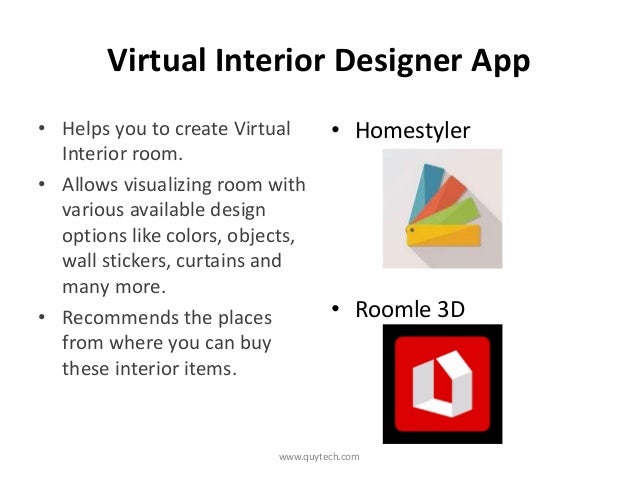 Virtual Interior Designer App

• Helps you to create Virtual Interior room.
• Allows visualizing room with various available design options like colors, objects, wall stickers, curtains and many more.
• Recommends the places from where you can buy these interior items.

• Homestyler

• Roomle 3D

www.quytech.com